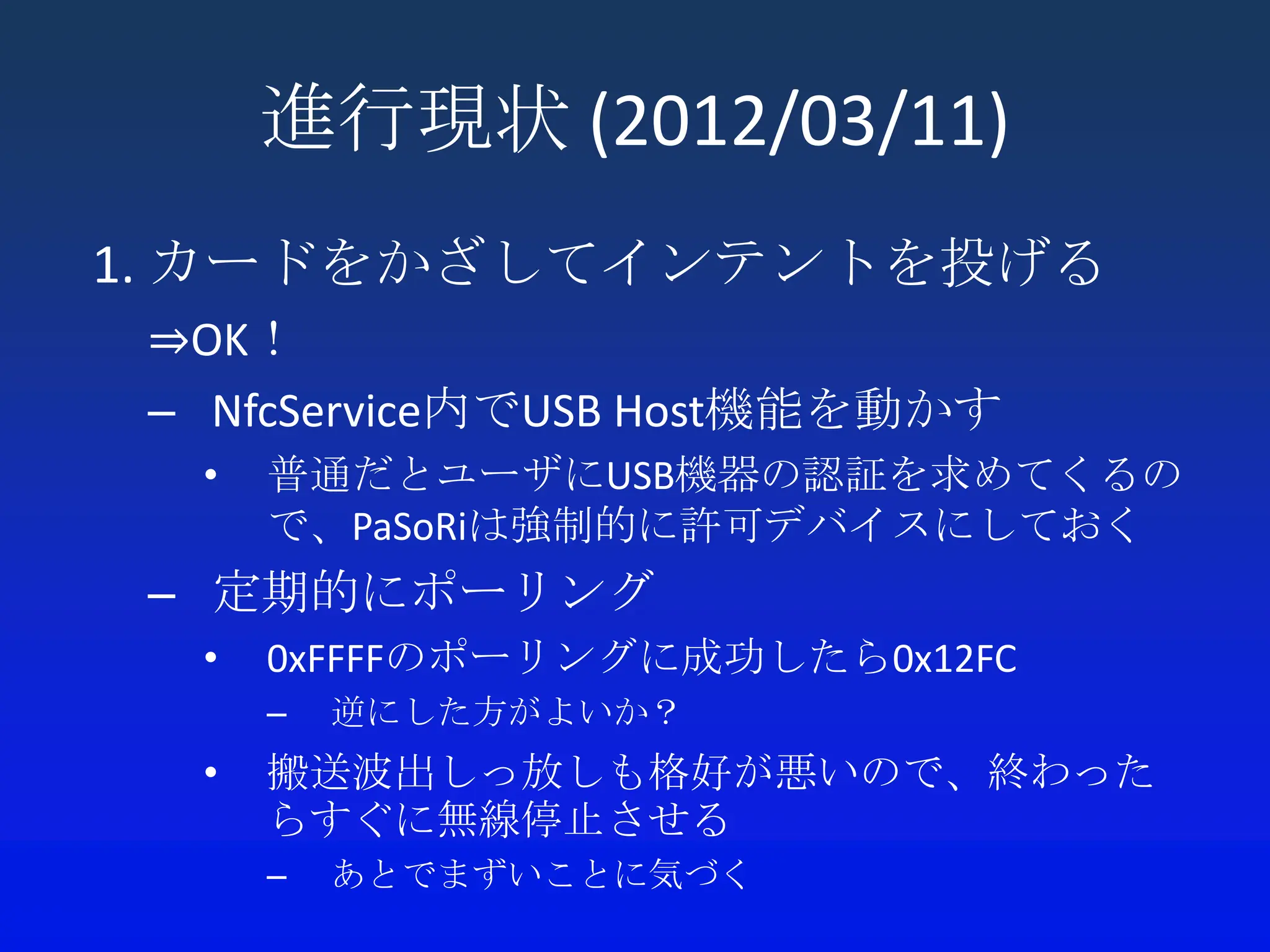 進行現状 (2012/03/11)

1. カードをかざしてインテントを投げる

⇒OK！

– NfcService内でUSB Host機能を動かす

• 普通だとユーザにUSB機器の認証を求めてくるので、PaSoRiは強制的に許可デバイスにしておく

– 定期的にポーリング

• 0xFFFFのポーリングに成功したら0x12FC

– 逆にした方がよいか？

• 搬送波出しっ放しも格好が悪いので、終わったらすぐに無線停止させる

– あとでまずいことに気づく